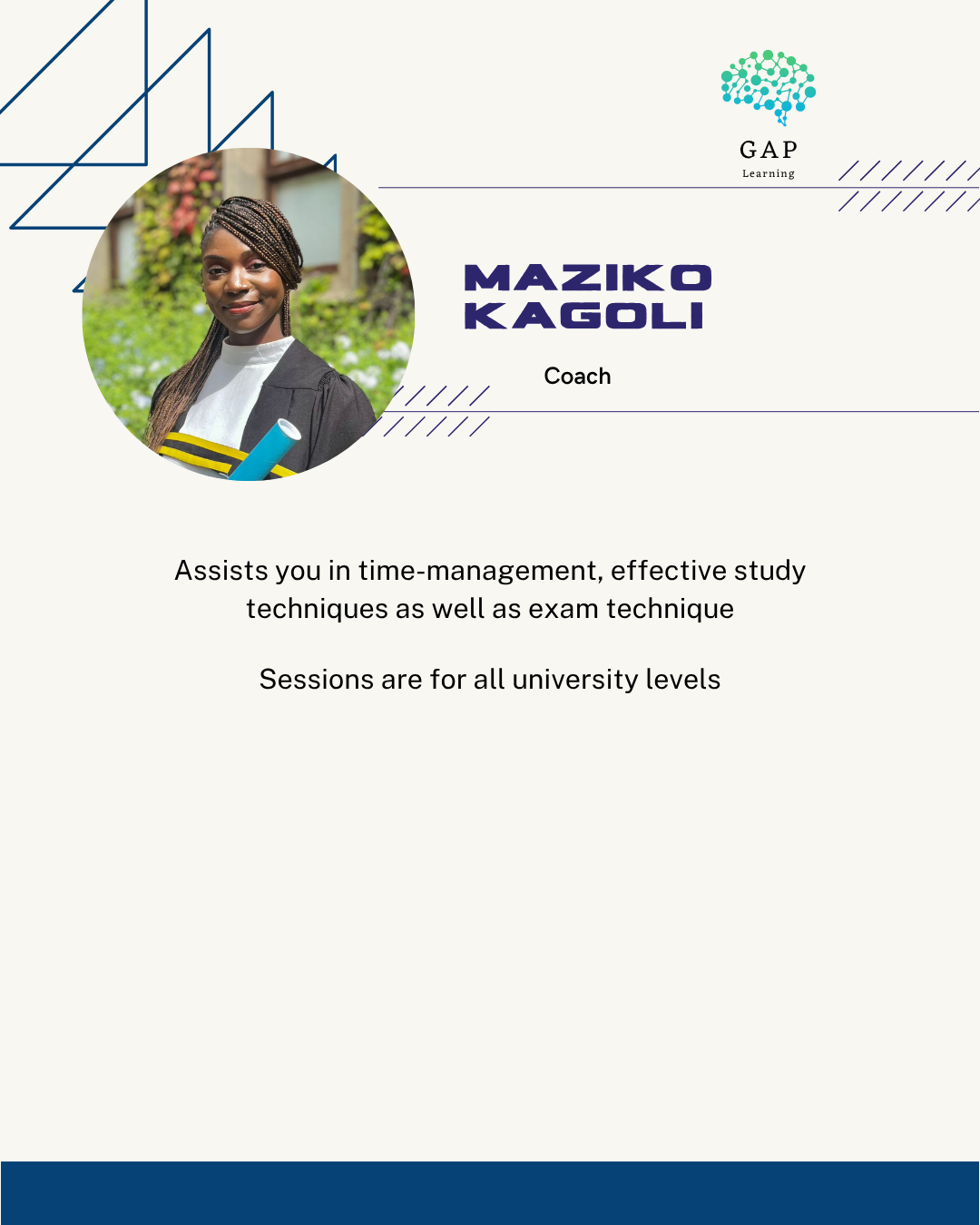 GAP
Learning

MAZIKO
KAGOLI

Coach

Assists you in time-management, effective study techniques as well as exam technique

Sessions are for all university levels